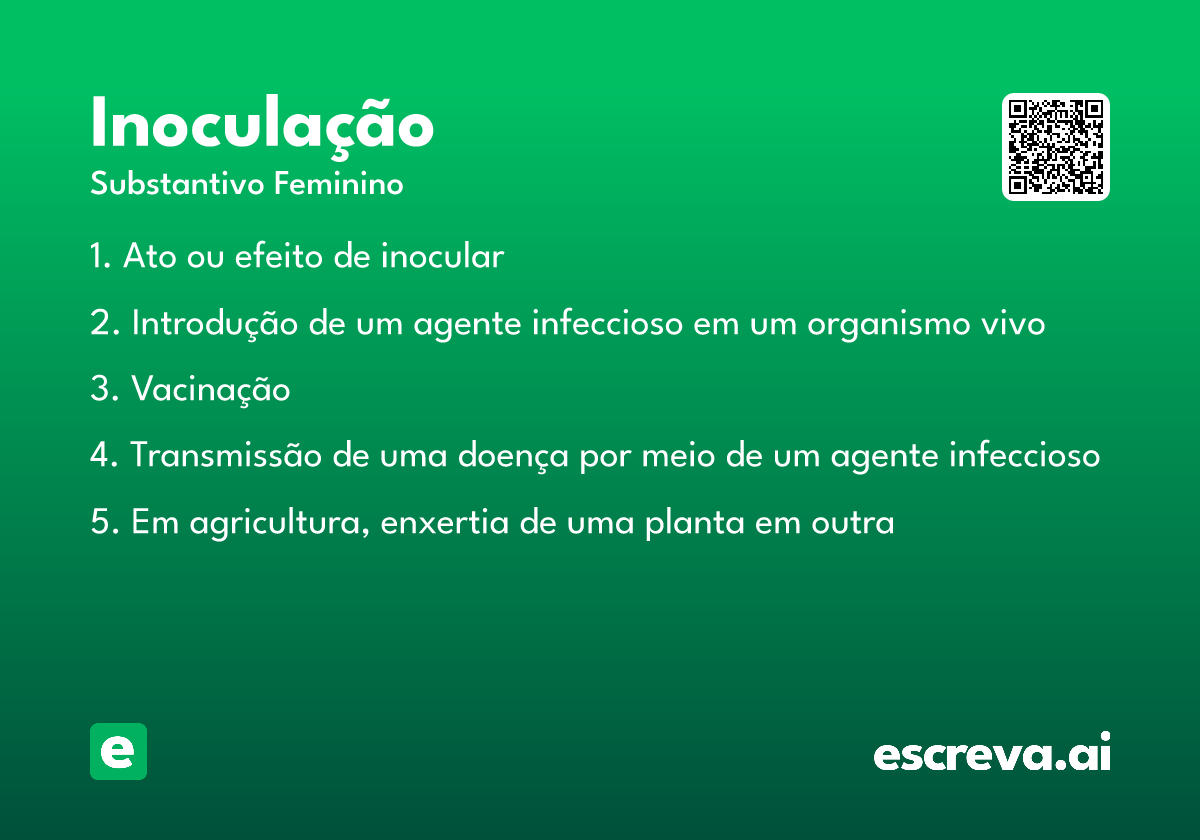 Inoculação
Substantivo Feminino

1. Ato ou efeito de inocular

2. Introdução de um agente infeccioso em um organismo vivo

3. Vacinação

4. Transmissão de uma doença por meio de um agente infeccioso

5. Em agricultura, enxertia de uma planta em outra

e

escreva.ai